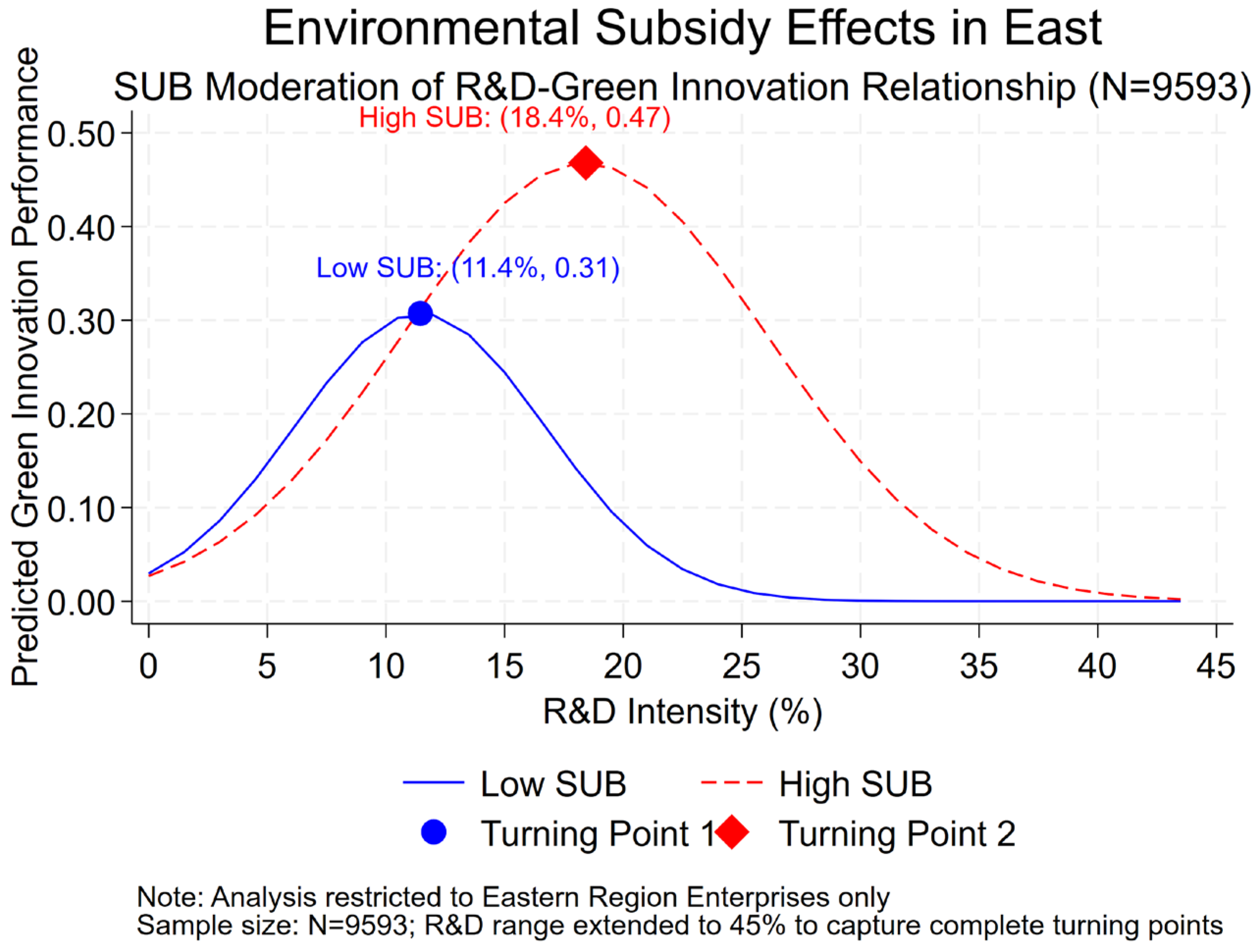 Environmental Subsidy Effects in East

SUB Moderation of R&D-Green Innovation Relationship (N=9593)

High SUB: (18.4%, 0.47)

Low SUB: (11.4%, 0.31)

Predicted Green Innovation Performance

0.50
0.40
0.30
0.20
0.10
0.00

0 5 10 15 20 25 30 35 40 45

R&D Intensity (%)

Low SUB
High SUB
Turning Point 1
Turning Point 2

Note: Analysis restricted to Eastern Region Enterprises only
Sample size: N=9593; R&D range extended to 45% to capture complete turning points